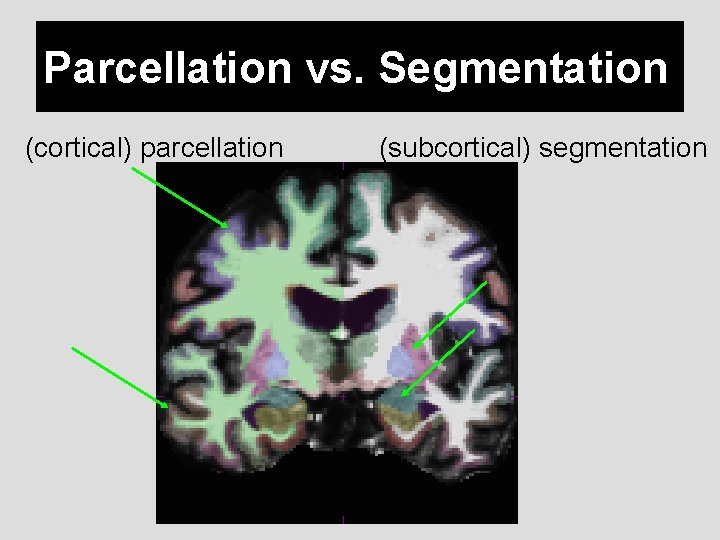 Parcellation vs. Segmentation

(cortical) parcellation

(subcortical) segmentation